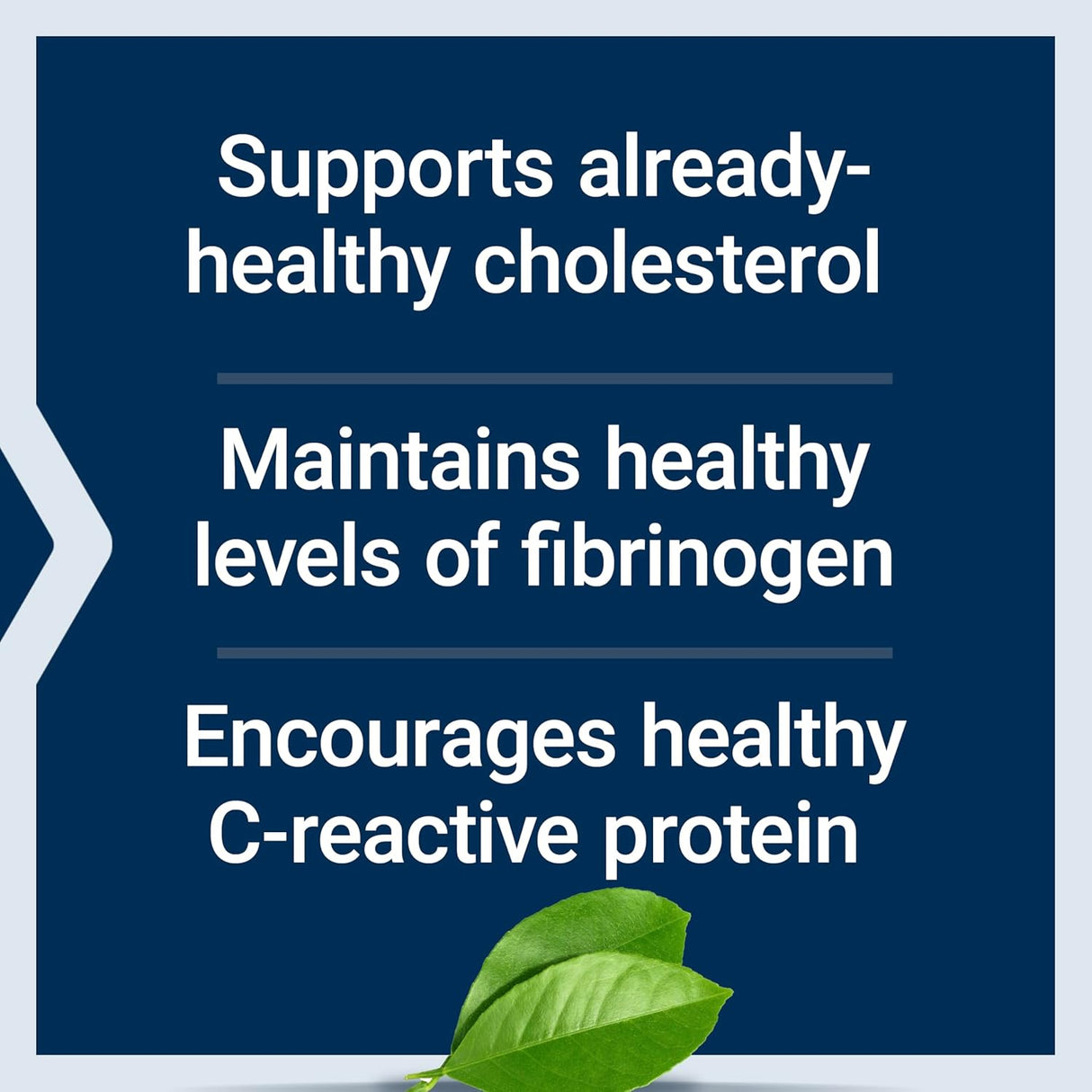 Supports already-healthy cholesterol

Maintains healthy levels of fibrinogen

Encourages healthy C-reactive protein